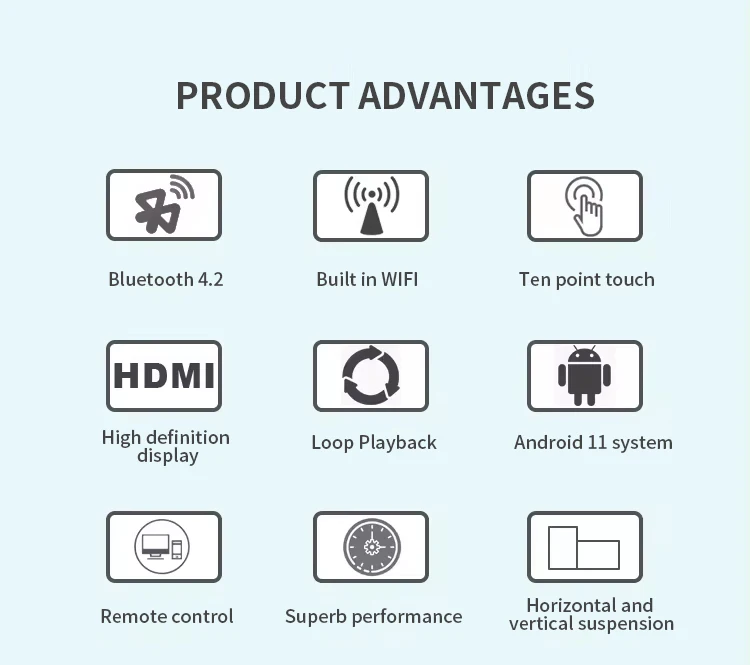 PRODUCT ADVANTAGES

Bluetooth 4.2

Built in WIFI

Ten point touch

HDMI

High definition display

Loop Playback

Android 11 system

Remote control

Superb performance

Horizontal and vertical suspension